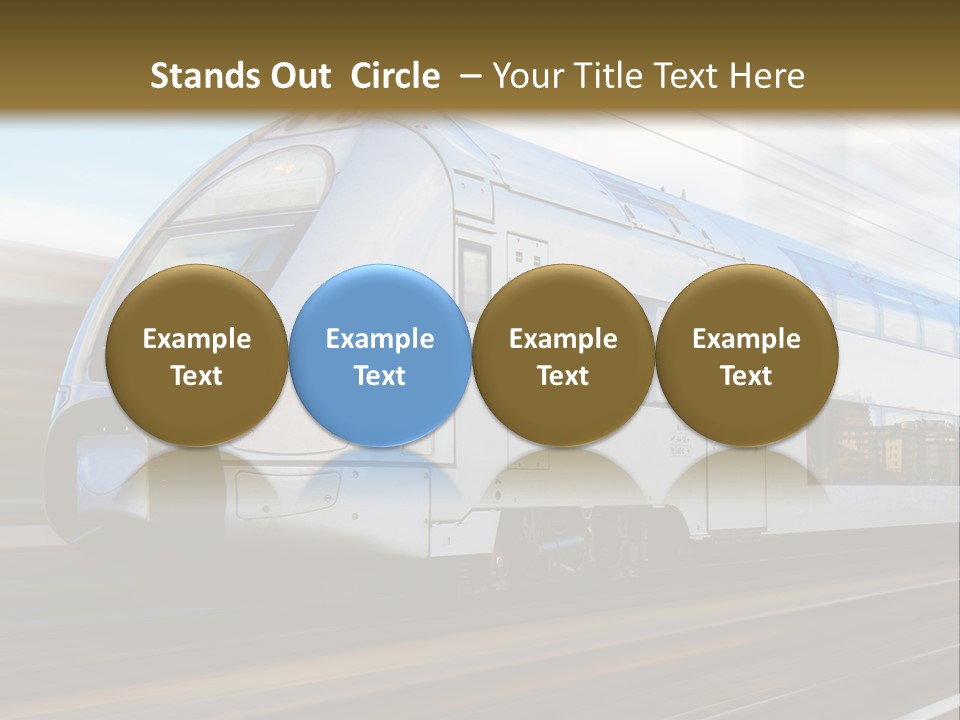 Stands Out Circle – Your Title Text Here

Example Text

Example Text

Example Text

Example Text